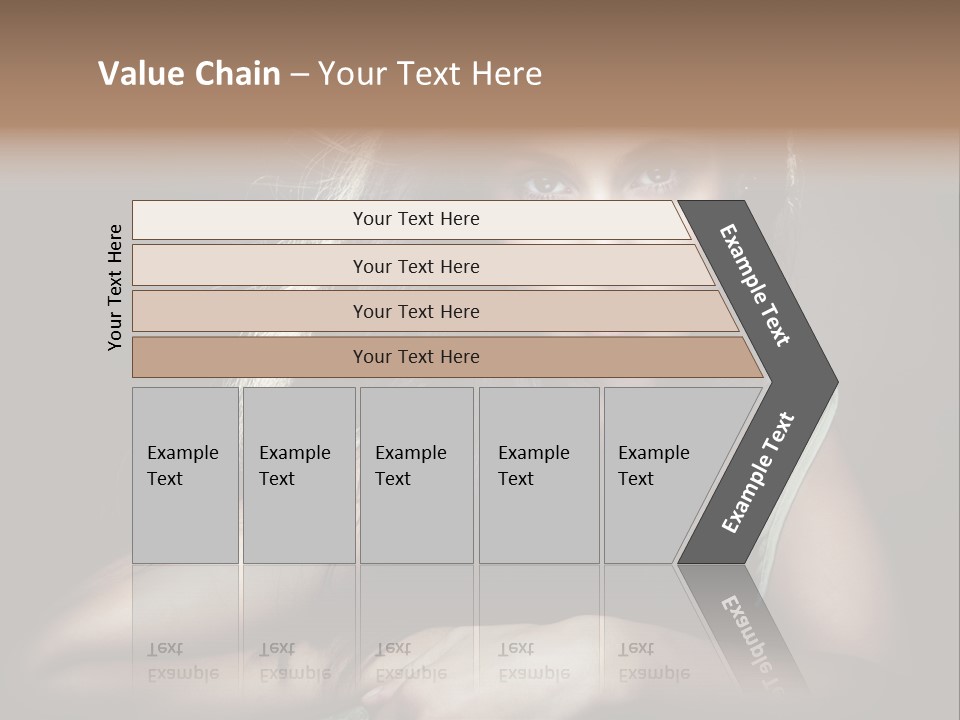 Value Chain – Your Text Here

Your Text Here

Your Text Here

Your Text Here

Your Text Here

Your Text Here

Example Text

Example Text

Example Text

Example Text

Example Text

Example Text

Example Text